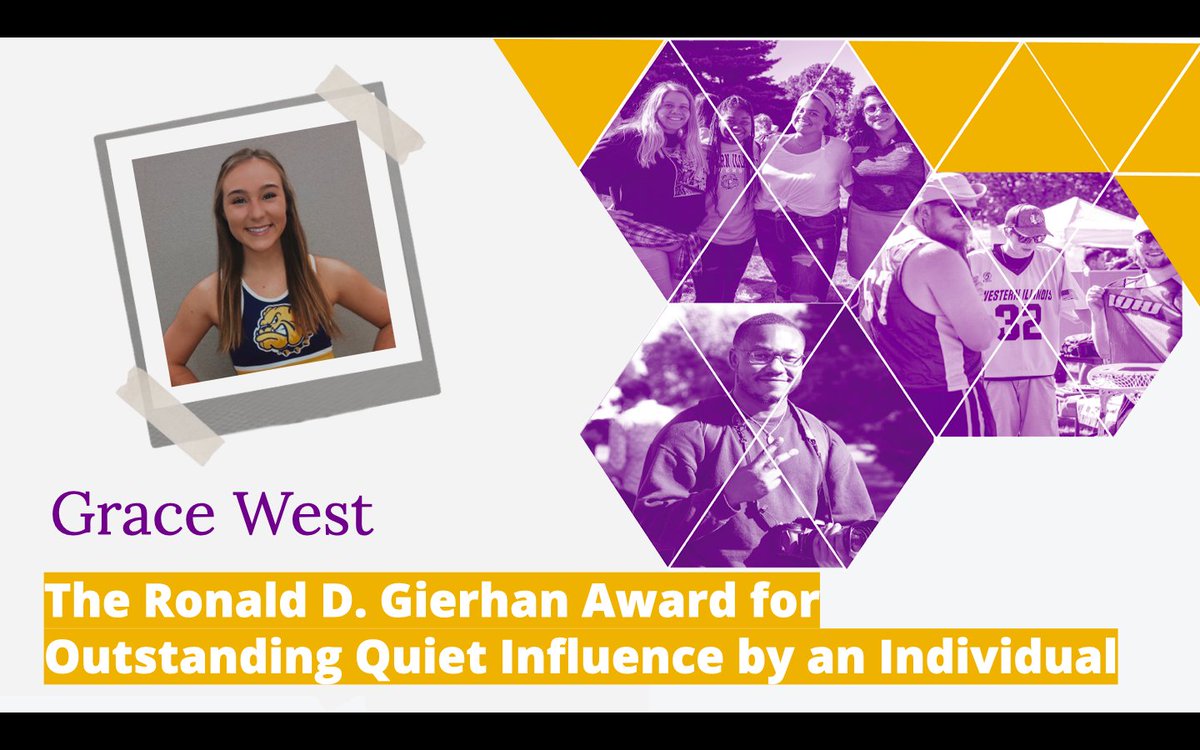 WESTERN ILLINOIS
32

Grace West

The Ronald D. Gierhan Award for Outstanding Quiet Influence by an Individual